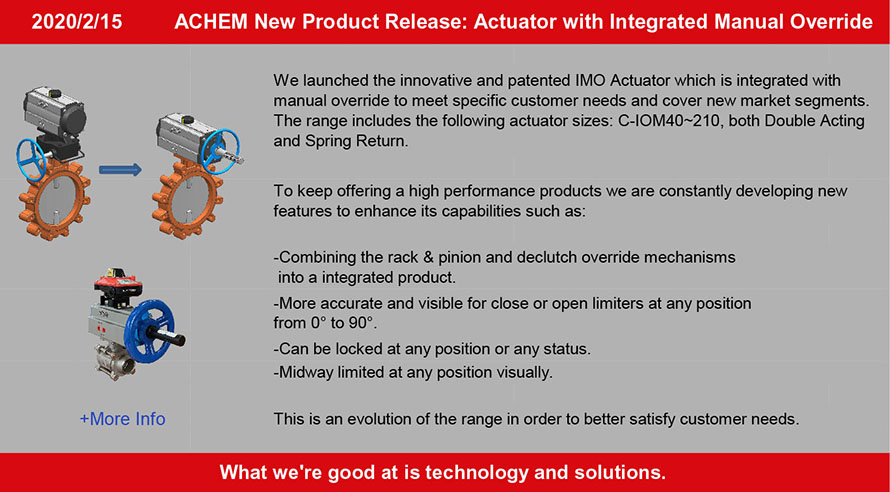 2020/2/15 ACHEM New Product Release: Actuator with Integrated Manual Override

We launched the innovative and patented IMO Actuator which is integrated with manual override to meet specific customer needs and cover new market segments. The range includes the following actuator sizes: C-IOM40~210, both Double Acting and Spring Return.

To keep offering a high performance products we are constantly developing new features to enhance its capabilities such as:

-Combining the rack & pinion and declutch override mechanisms into a integrated product.

-More accurate and visible for close or open limiters at any position from 0° to 90°.

-Can be locked at any position or any status.

-Midway limited at any position visually.

+More Info

This is an evolution of the range in order to better satisfy customer needs.

What we're good at is technology and solutions.